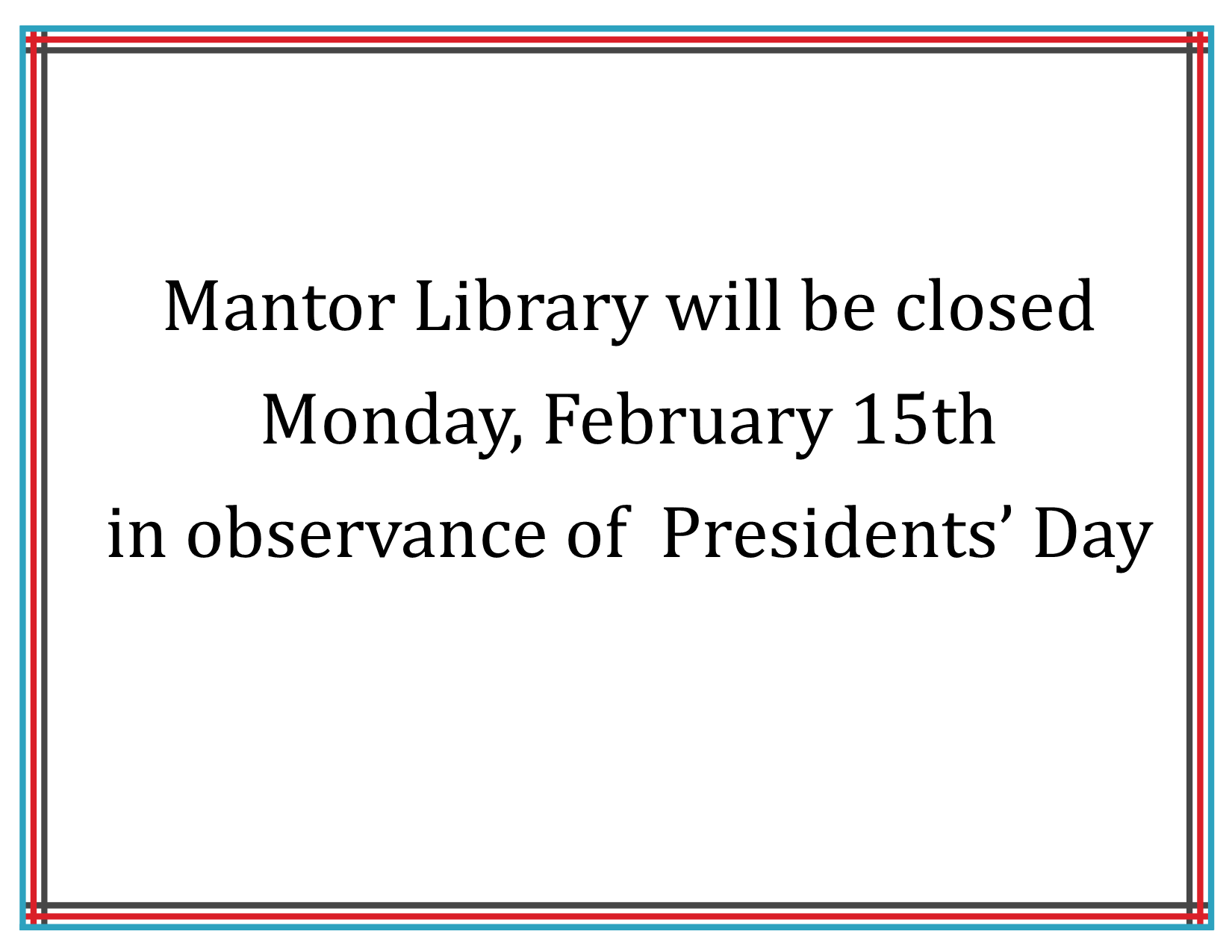 Mantor Library will be closed
Monday, February 15th
in observance of Presidents’ Day